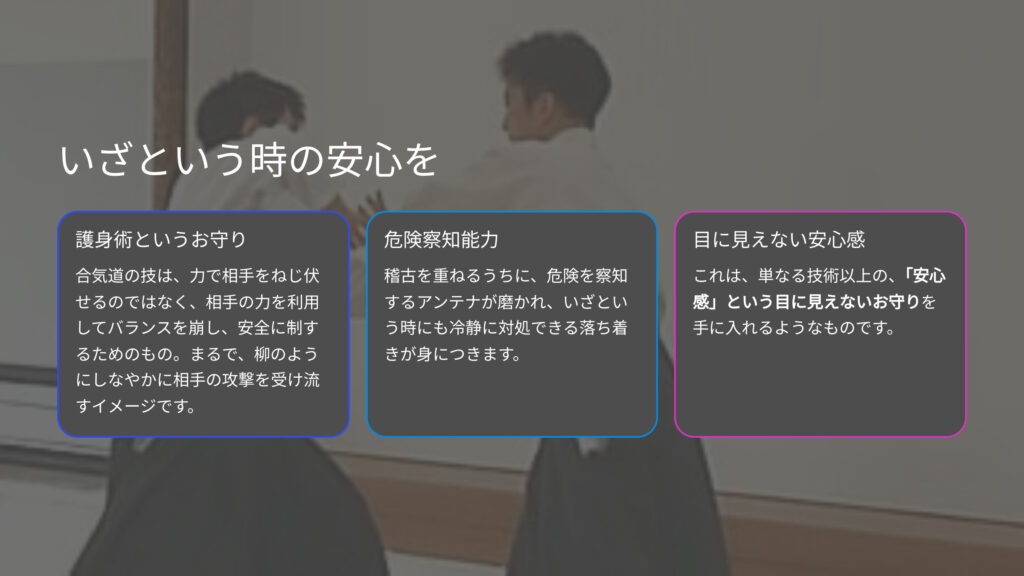 いざという時の安心を

護身術というお守り

合気道の技は、力で相手をねじ伏せるのではなく、相手の力を利用してバランスを崩し、安全に制するためのもの。まるで、柳のようにしなやかに相手の攻撃を受け流すイメージです。

危険察知能力

稽古を重ねるうちに、危険を察知するアンテナが磨かれ、いざという時にも冷静に対処できる落ち着きが身につきます。

目に見えない安心感

これは、単なる技術以上の、「安心感」という目に見えないお守りを手に入れるようなものです。